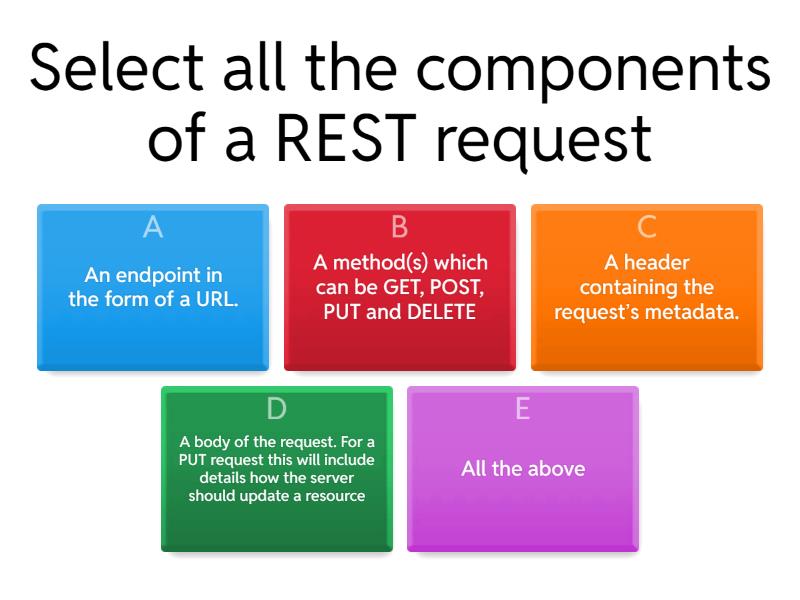 Select all the components of a REST request

A
An endpoint in the form of a URL.

B
A method(s) which can be GET, POST, PUT and DELETE

C
A header containing the request's metadata.

D
A body of the request. For a PUT request this will include details how the server should update a resource

E
All the above